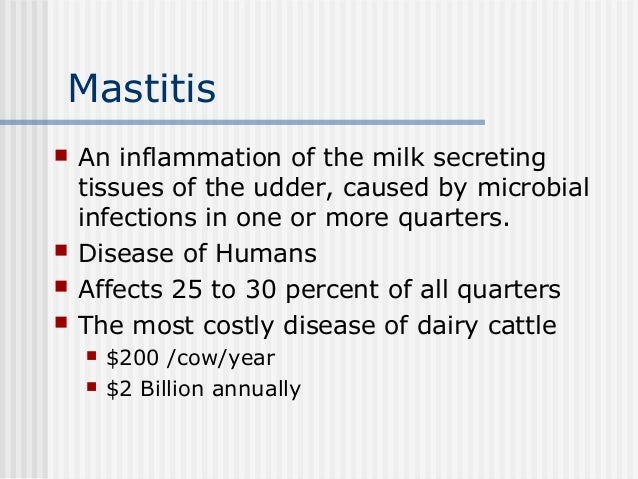 Mastitis

- An inflammation of the milk secreting tissues of the udder, caused by microbial infections in one or more quarters.
- Disease of Humans
- Affects 25 to 30 percent of all quarters
- The most costly disease of dairy cattle
  - \$200 /cow/year
  - \$2 Billion annually